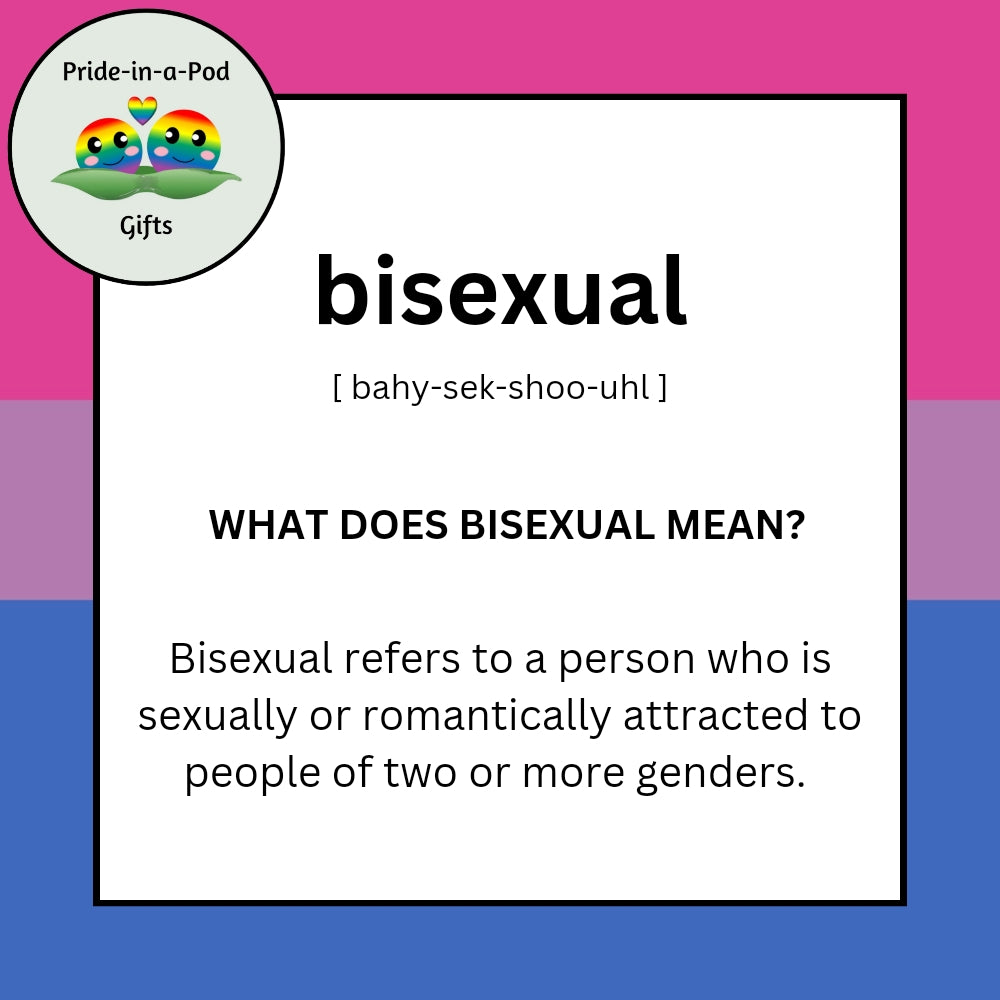 Pride-in-a-Pod

Gifts

bisexual

[ bahy-sek-shoo-uhl ]

WHAT DOES BISEXUAL MEAN?

Bisexual refers to a person who is sexually or romantically attracted to people of two or more genders.